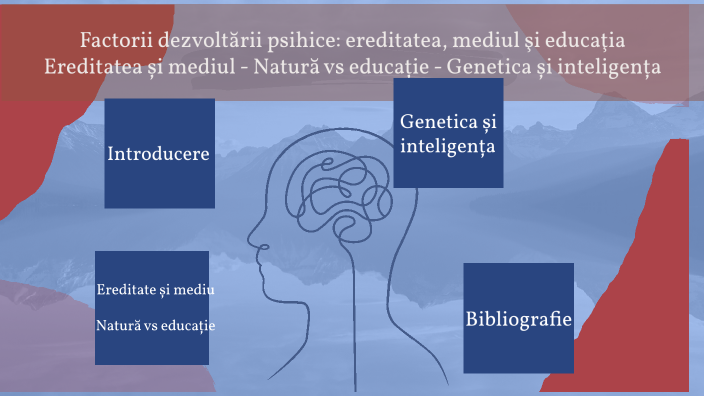 Factorii dezvoltării psihice: ereditatea, mediul și educația
Ereditatea și mediul - Natură vs educație - Genetica și inteligența

Introducere

Genetica și inteligența

Ereditate și mediu

Natură vs educație

Bibliografie